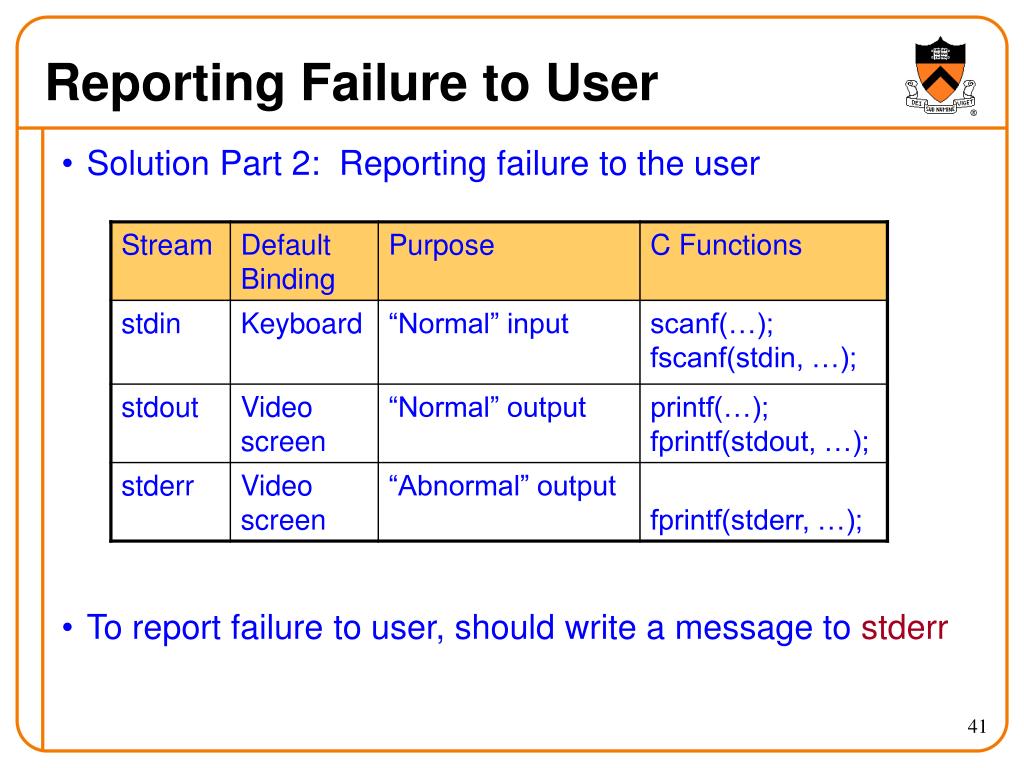 Reporting Failure to User

DEI SUB NUMINE VIGET

• Solution Part 2: Reporting failure to the user

| Stream | Default Binding | Purpose | C Functions |
|---|---|---|---|
| stdin | Keyboard | “Normal” input | scanf(…); fscanf(stdin, …); |
| stdout | Video screen | “Normal” output | printf(…); fprintf(stdout, …); |
| stderr | Video screen | “Abnormal” output | fprintf(stderr, …); |

• To report failure to user, should write a message to stderr

41